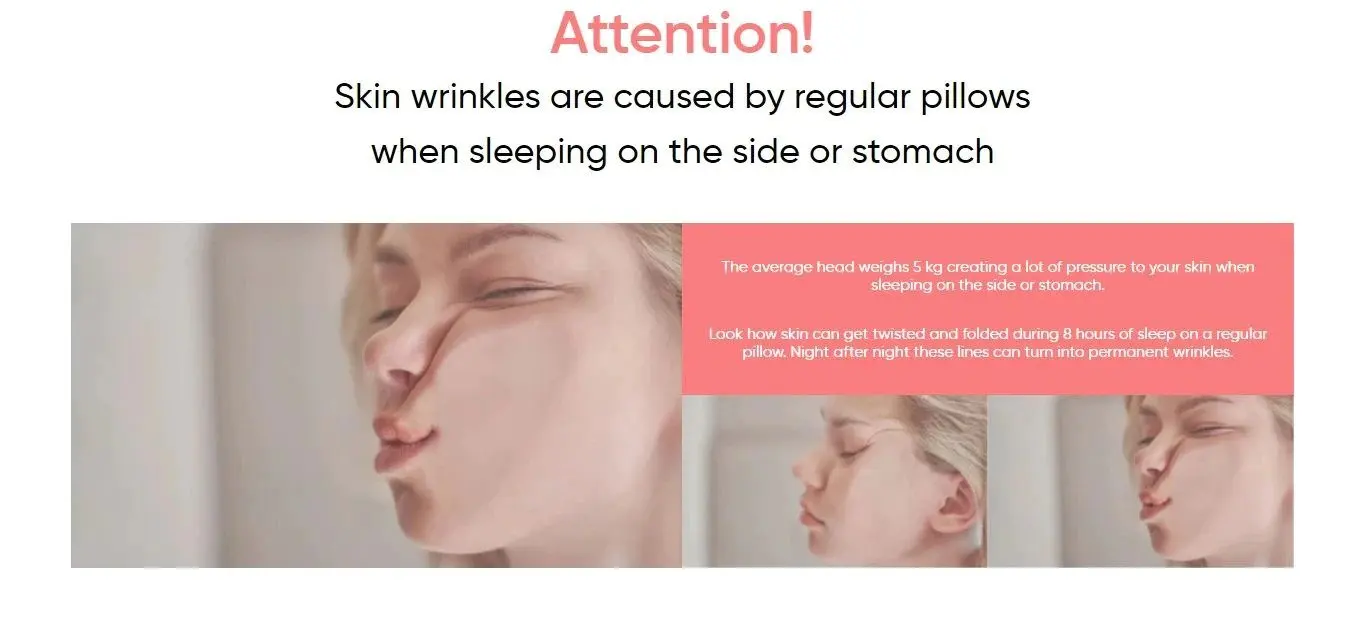 Attention!

Skin wrinkles are caused by regular pillows when sleeping on the side or stomach

The average head weighs 5 kg creating a lot of pressure to your skin when sleeping on the side or stomach.

Look how skin can get twisted and folded during 8 hours of sleep on a regular pillow. Night after night these lines can turn into permanent wrinkles.